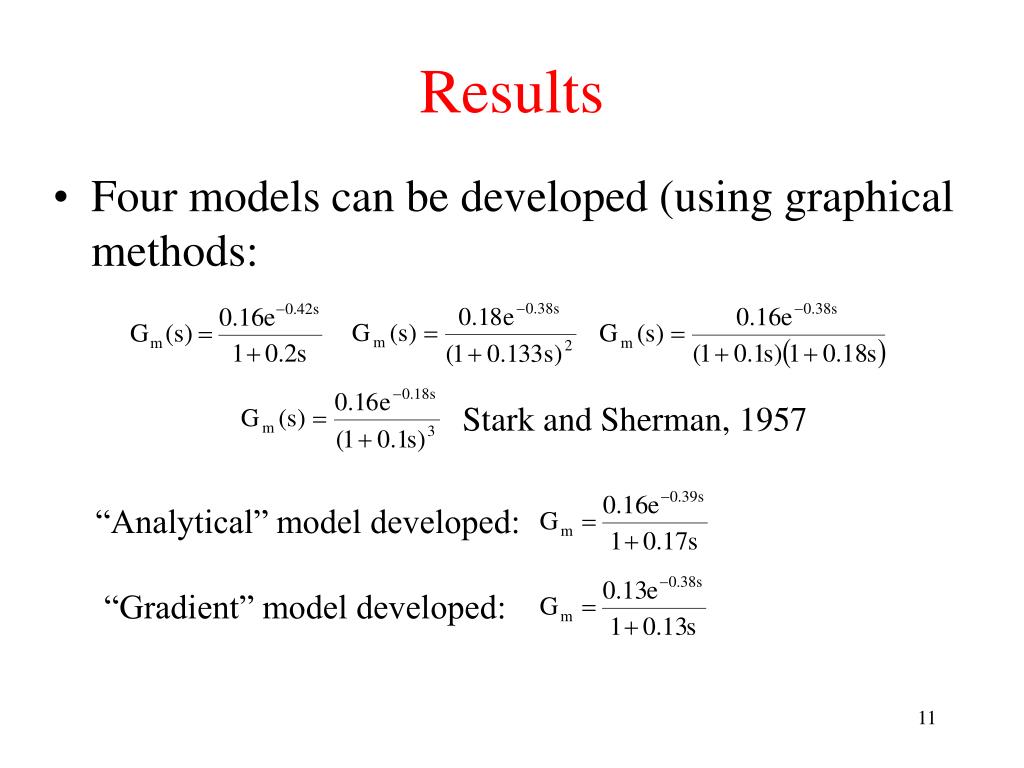 Results

• Four models can be developed (using graphical methods:

$G_m(s) = \frac{0.16e^{-0.42s}}{1+0.2s}$ $G_m(s) = \frac{0.18e^{-0.38s}}{(1+0.133s)^2}$ $G_m(s) = \frac{0.16e^{-0.38s}}{(1+0.1s)(1+0.18s)}$

$G_m(s) = \frac{0.16e^{-0.18s}}{(1+0.1s)^3}$ Stark and Sherman, 1957

“Analytical” model developed: $G_m = \frac{0.16e^{-0.39s}}{1+0.17s}$

“Gradient” model developed: $G_m = \frac{0.13e^{-0.38s}}{1+0.13s}$

11